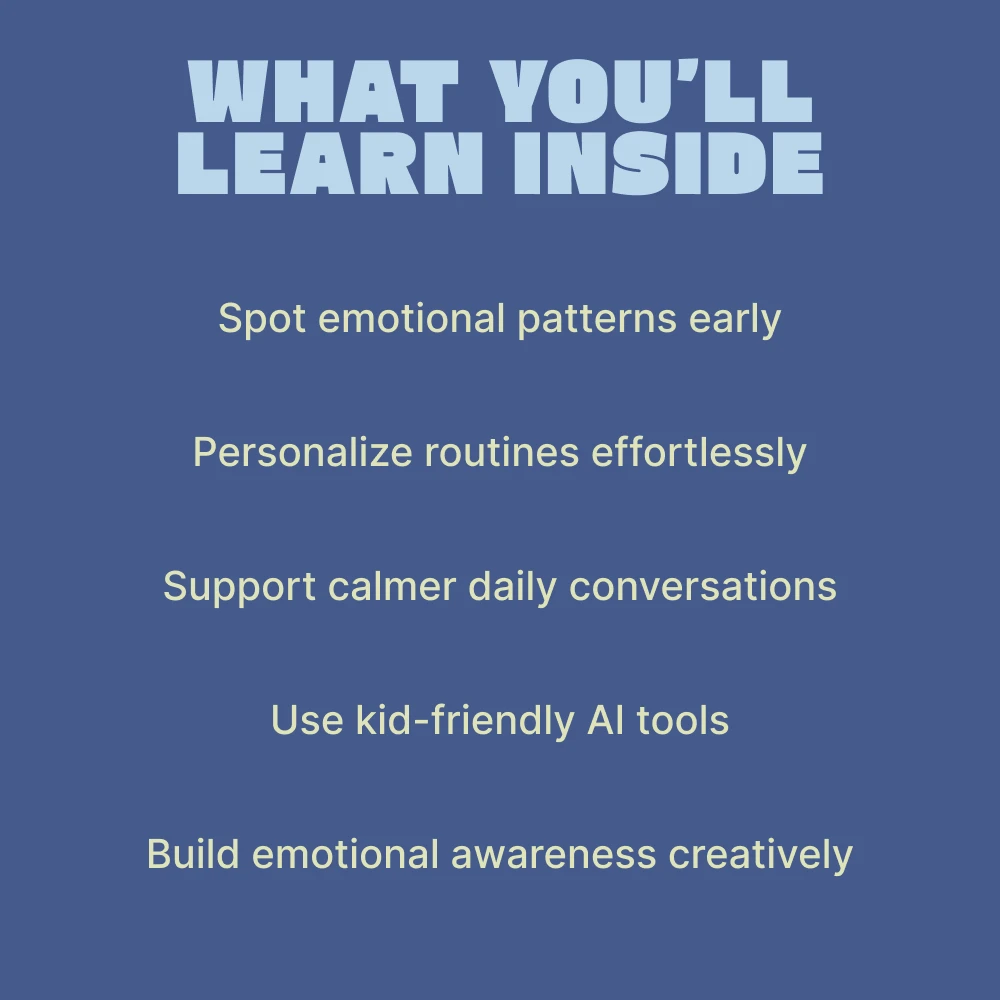 WHAT YOU'LL LEARN INSIDE

Spot emotional patterns early

Personalize routines effortlessly

Support calmer daily conversations

Use kid-friendly AI tools

Build emotional awareness creatively